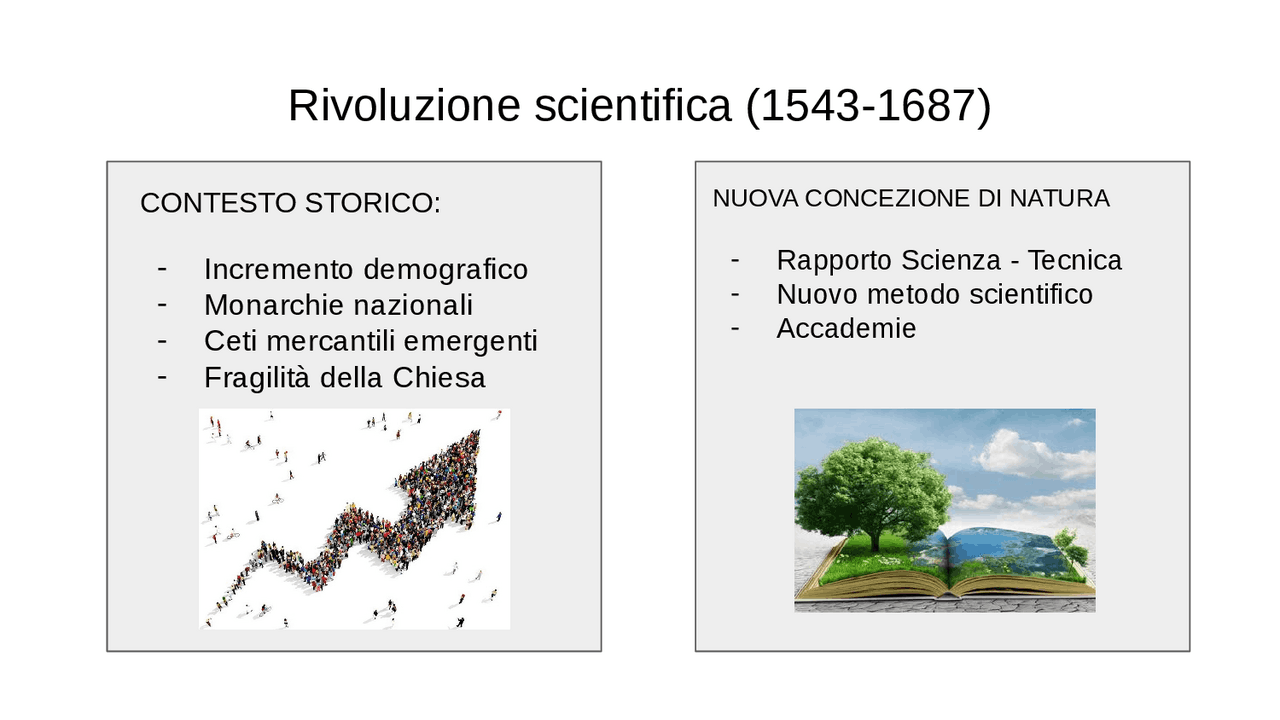 Rivoluzione scientifica (1543-1687)

CONTESTO STORICO:

- Incremento demografico
- Monarchie nazionali
- Ceti mercantili emergenti
- Fragilità della Chiesa

NUOVA CONCEZIONE DI NATURA

- Rapporto Scienza - Tecnica
- Nuovo metodo scientifico
- Accademie